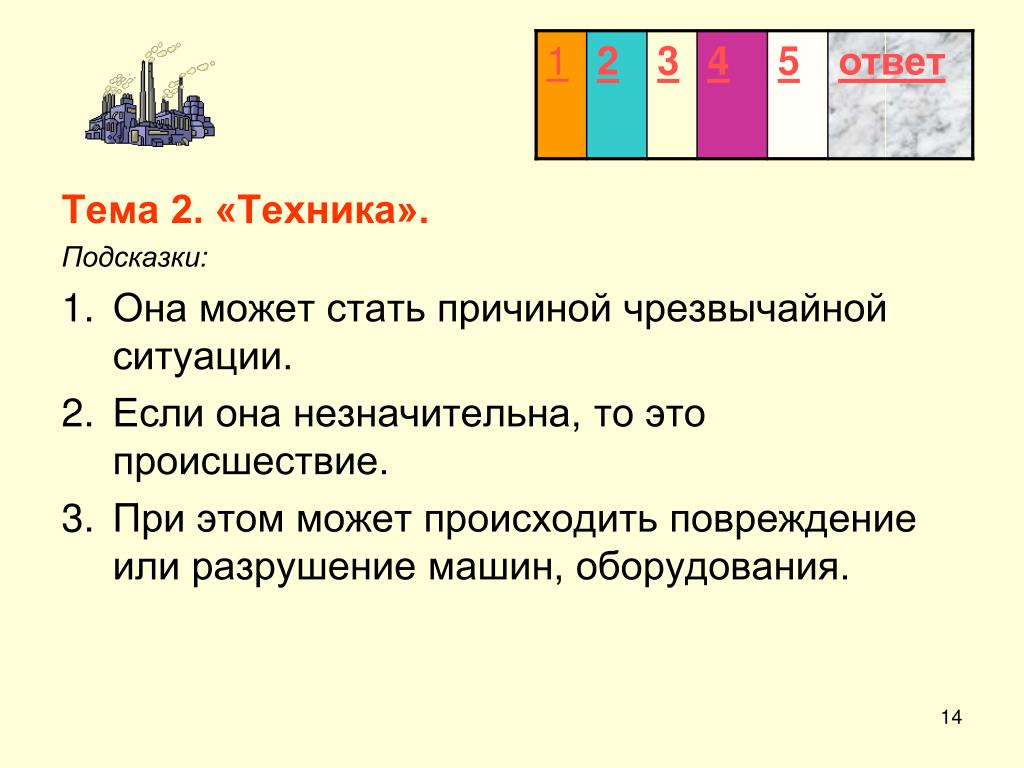 | 1 | 2 | 3 | 4 | 5 | ответ |
|---|---|---|---|---|---|

Тема 2. «Техника».

Подсказки:

1. Она может стать причиной чрезвычайной ситуации.
2. Если она незначительна, то это происшествие.
3. При этом может происходить повреждение или разрушение машин, оборудования.

14